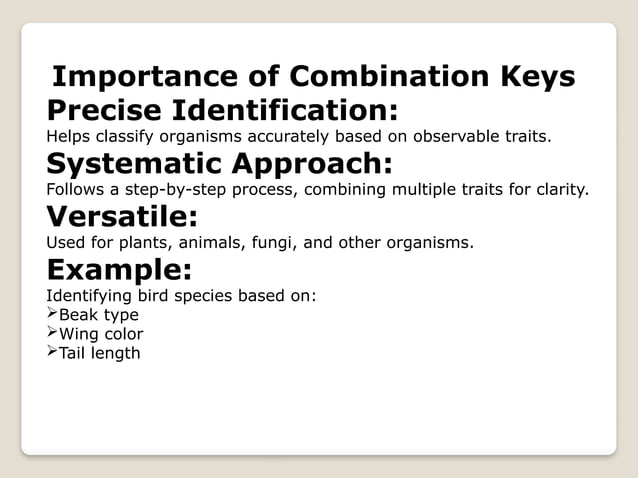 Importance of Combination Keys
Precise Identification:
Helps classify organisms accurately based on observable traits.
Systematic Approach:
Follows a step-by-step process, combining multiple traits for clarity.
Versatile:
Used for plants, animals, fungi, and other organisms.
Example:
Identifying bird species based on:
➢Beak type
➢Wing color
➢Tail length